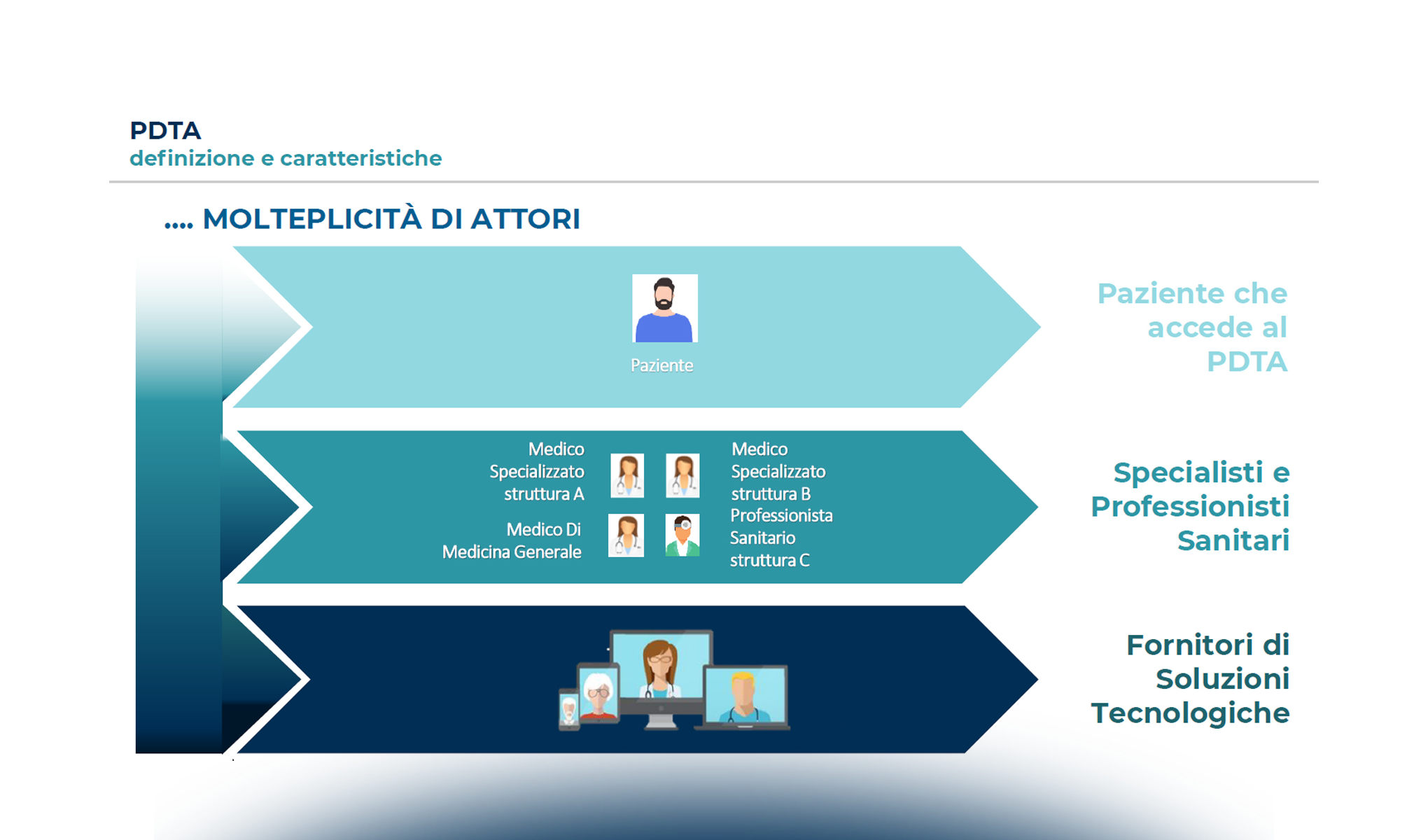 PDTA
definizione e caratteristiche

.... MOLTEPLICITÀ DI ATTORI

Paziente

Paziente che accede al PDTA

Medico Specializzato struttura A

Medico Specializzato struttura B

Medico Di Medicina Generale

Professionista Sanitario struttura C

Specialisti e Professionisti Sanitari

Fornitori di Soluzioni Tecnologiche